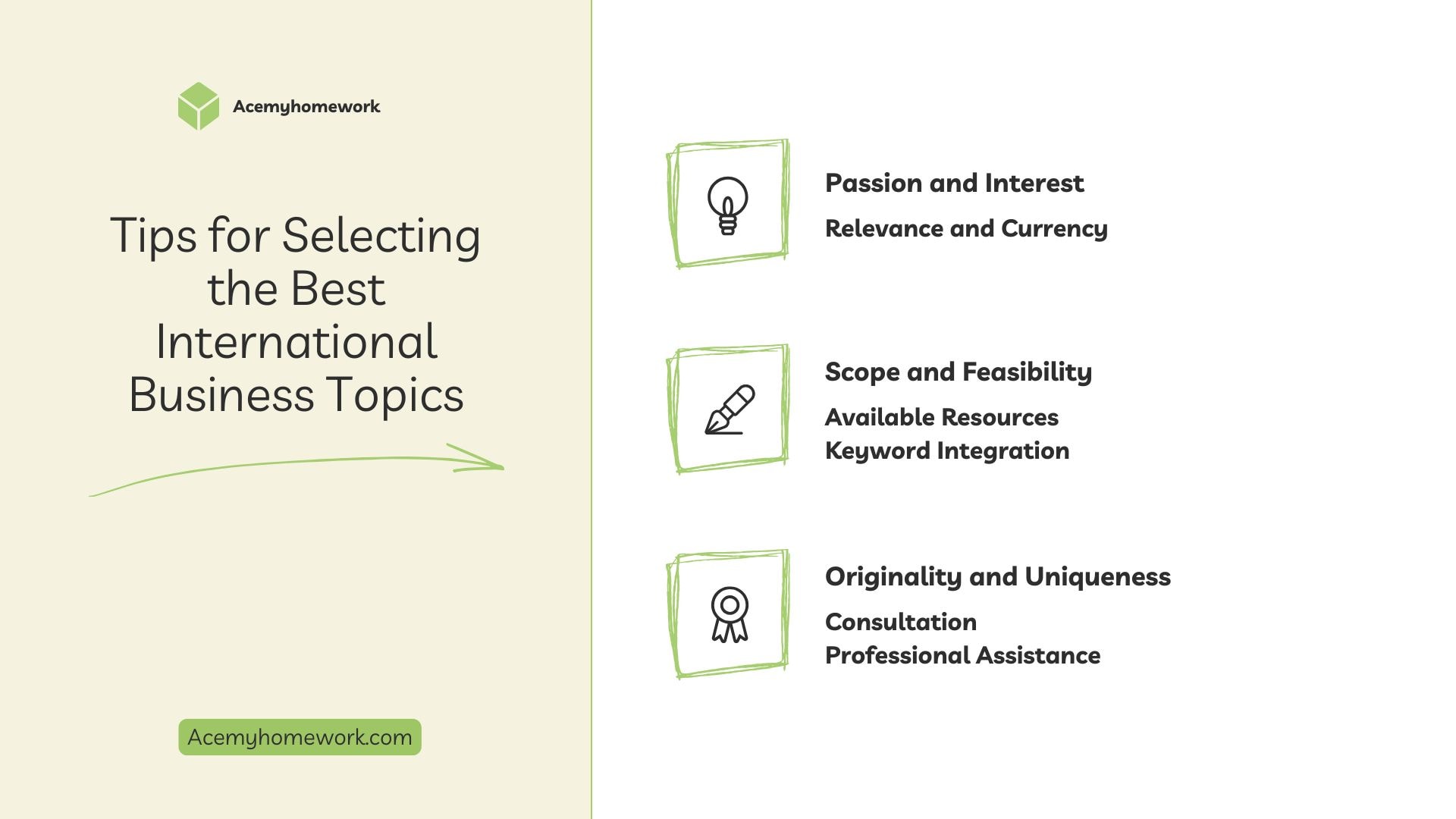 Acemyhomework

Tips for Selecting the Best International Business Topics

Acemyhomework.com

Passion and Interest

Relevance and Currency

Scope and Feasibility

Available Resources
Keyword Integration

Originality and Uniqueness

Consultation
Professional Assistance